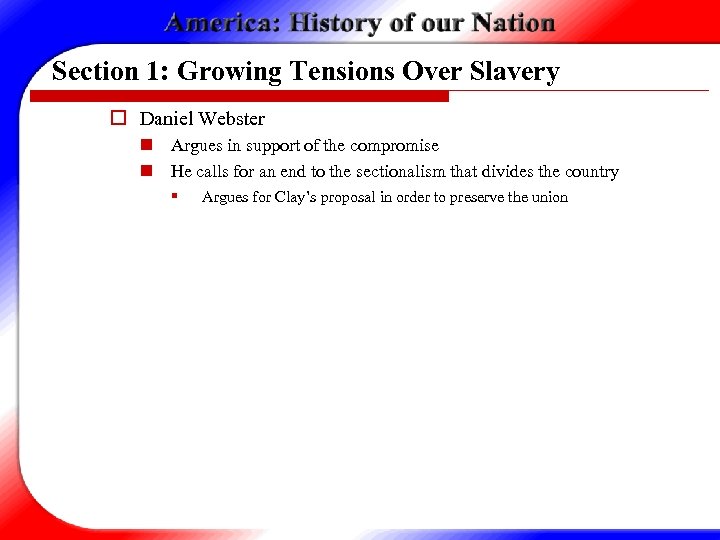 America: History of our Nation

Section 1: Growing Tensions Over Slavery

Daniel Webster

Argues in support of the compromise

He calls for an end to the sectionalism that divides the country

Argues for Clay's proposal in order to preserve the union